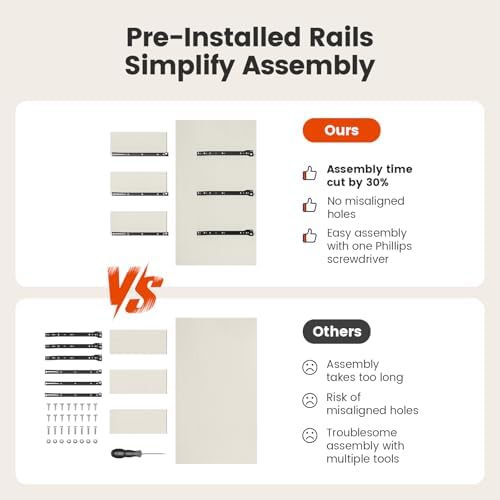 Pre-Installed Rails Simplify Assembly

Ours

Assembly time cut by 30%

No misaligned holes

Easy assembly with one Phillips screwdriver

VS

Others

Assembly takes too long

Risk of misaligned holes

Troublesome assembly with multiple tools